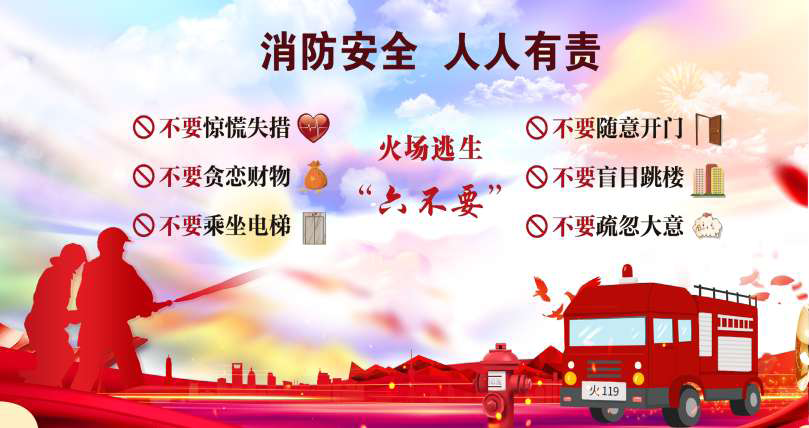 消防安全 人人有责

不要惊慌失措

不要贪恋财物

不要乘坐电梯

火场逃生
“六不要”

不要随意开门

不要盲目跳楼

不要疏忽大意

火119